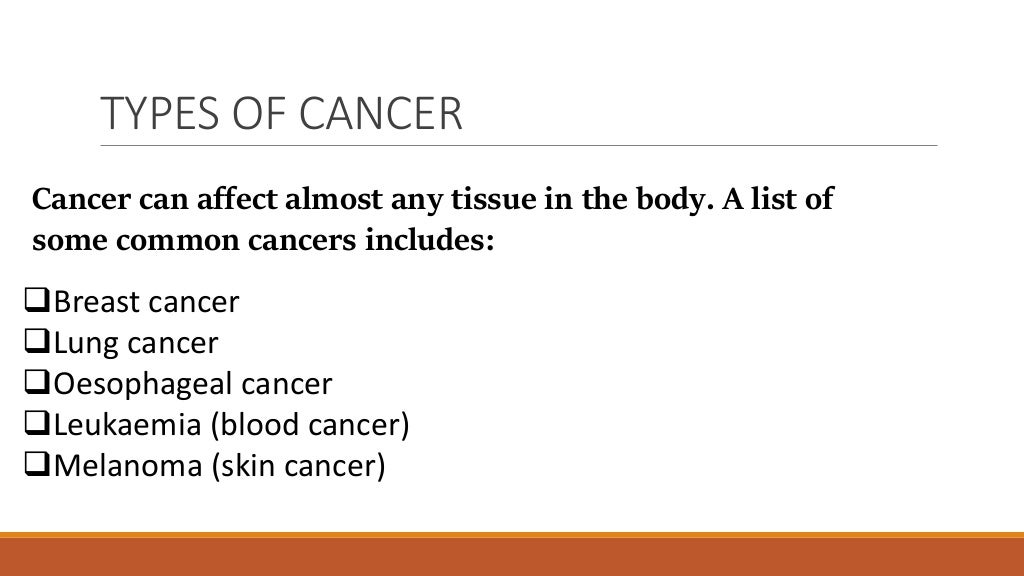 TYPES OF CANCER

Cancer can affect almost any tissue in the body. A list of some common cancers includes:

❑Breast cancer
❑Lung cancer
❑Oesophageal cancer
❑Leukaemia (blood cancer)
❑Melanoma (skin cancer)